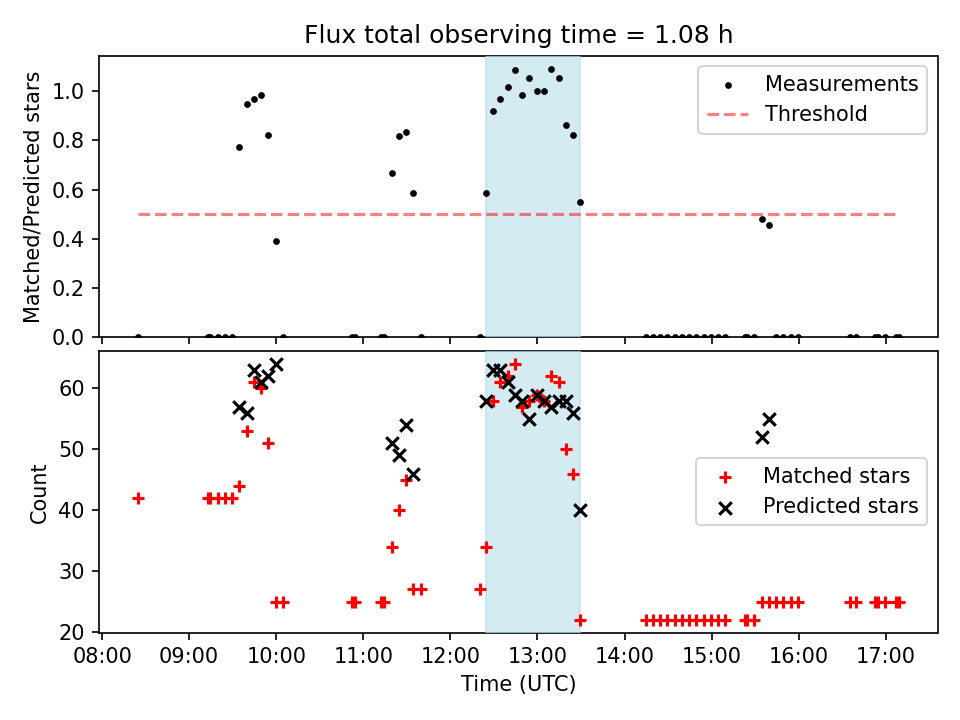 Flux total observing time = 1.08 h

Matched/Predicted stars

1.0
0.8
0.6
0.4
0.2
0.0

Measurements
Threshold

Count

60
50
40
30
20

Matched stars
Predicted stars

08:00 09:00 10:00 11:00 12:00 13:00 14:00 15:00 16:00 17:00

Time (UTC)